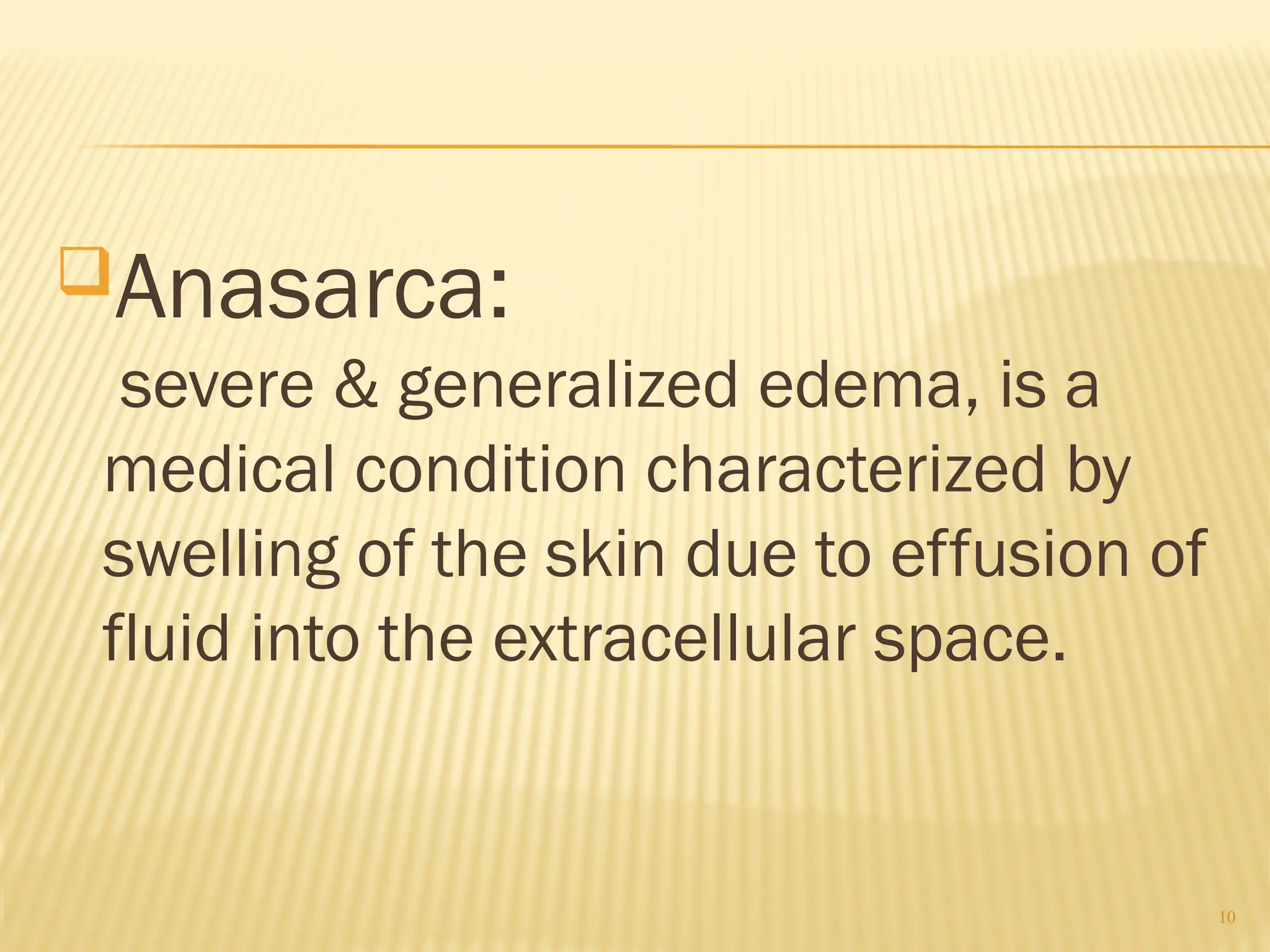 Anasarca:

severe & generalized edema, is a medical condition characterized by swelling of the skin due to effusion of fluid into the extracellular space.

10